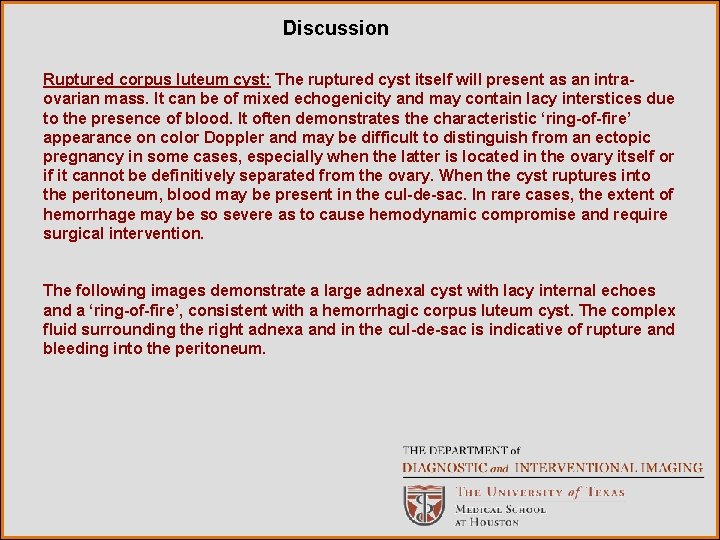 Discussion

Ruptured corpus luteum cyst: The ruptured cyst itself will present as an intra-ovarian mass. It can be of mixed echogenicity and may contain lacy interstices due to the presence of blood. It often demonstrates the characteristic ‘ring-of-fire’ appearance on color Doppler and may be difficult to distinguish from an ectopic pregnancy in some cases, especially when the latter is located in the ovary itself or if it cannot be definitively separated from the ovary. When the cyst ruptures into the peritoneum, blood may be present in the cul-de-sac. In rare cases, the extent of hemorrhage may be so severe as to cause hemodynamic compromise and require surgical intervention.

The following images demonstrate a large adnexal cyst with lacy internal echoes and a ‘ring-of-fire’, consistent with a hemorrhagic corpus luteum cyst. The complex fluid surrounding the right adnexa and in the cul-de-sac is indicative of rupture and bleeding into the peritoneum.

THE DEPARTMENT of
DIAGNOSTIC and INTERVENTIONAL IMAGING
THE UNIVERSITY of TEXAS
MEDICAL SCHOOL
AT HOUSTON